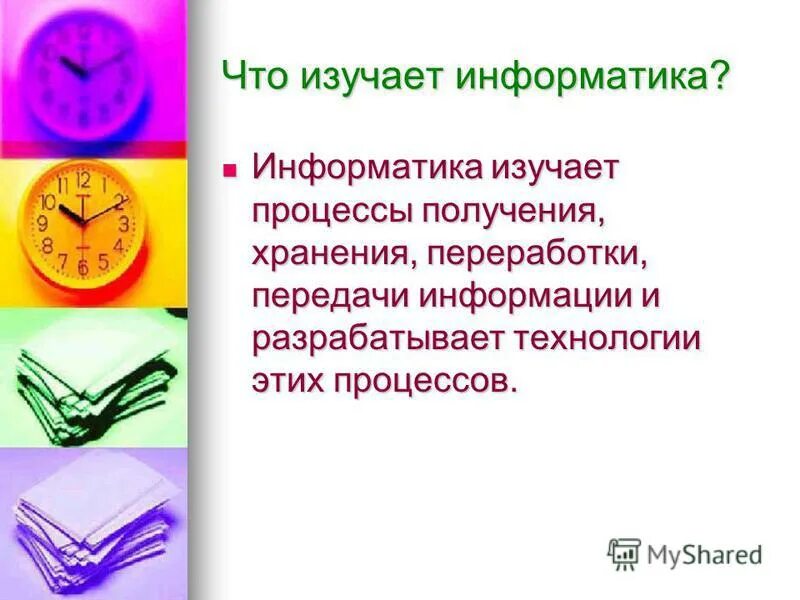 Что изучает информатика?

Информатика изучает процессы получения, хранения, переработки, передачи информации и разрабатывает технологии этих процессов.

MyShared